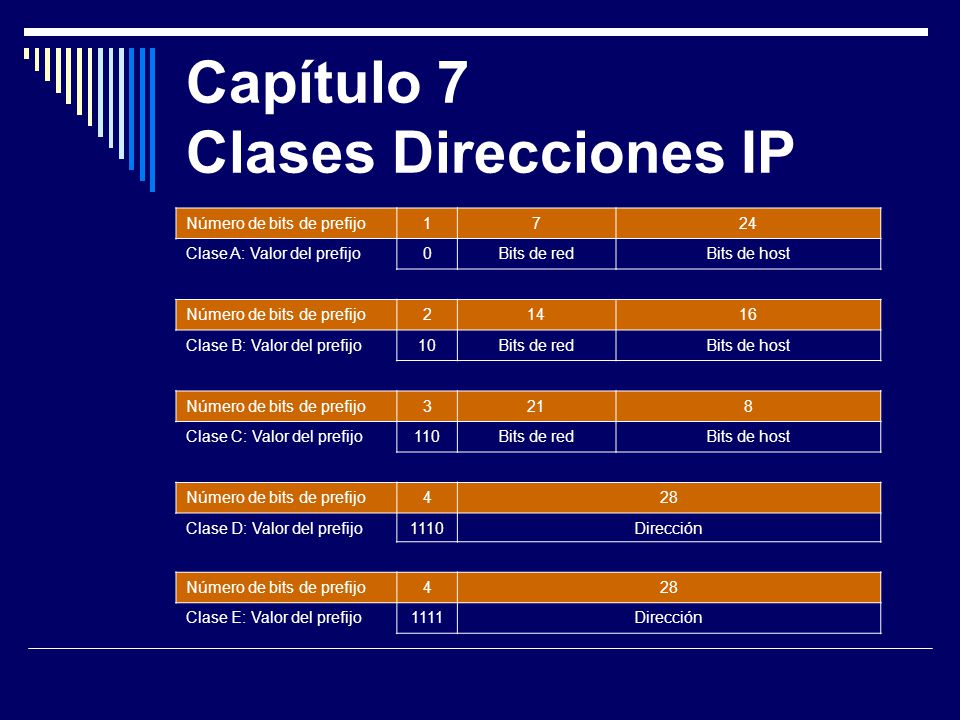 Capítulo 7
Clases Direcciones IP

| Número de bits de prefijo | 1 | 7 | 24 |
|---|---|---|---|
| Clase A: Valor del prefijo | 0 | Bits de red | Bits de host |

| Número de bits de prefijo | 2 | 14 | 16 |
|---|---|---|---|
| Clase B: Valor del prefijo | 10 | Bits de red | Bits de host |

| Número de bits de prefijo | 3 | 21 | 8 |
|---|---|---|---|
| Clase C: Valor del prefijo | 110 | Bits de red | Bits de host |

| Número de bits de prefijo | 4 | 28 |
|---|---|---|
| Clase D: Valor del prefijo | 1110 | Dirección |

| Número de bits de prefijo | 4 | 28 |
|---|---|---|
| Clase E: Valor del prefijo | 1111 | Dirección |